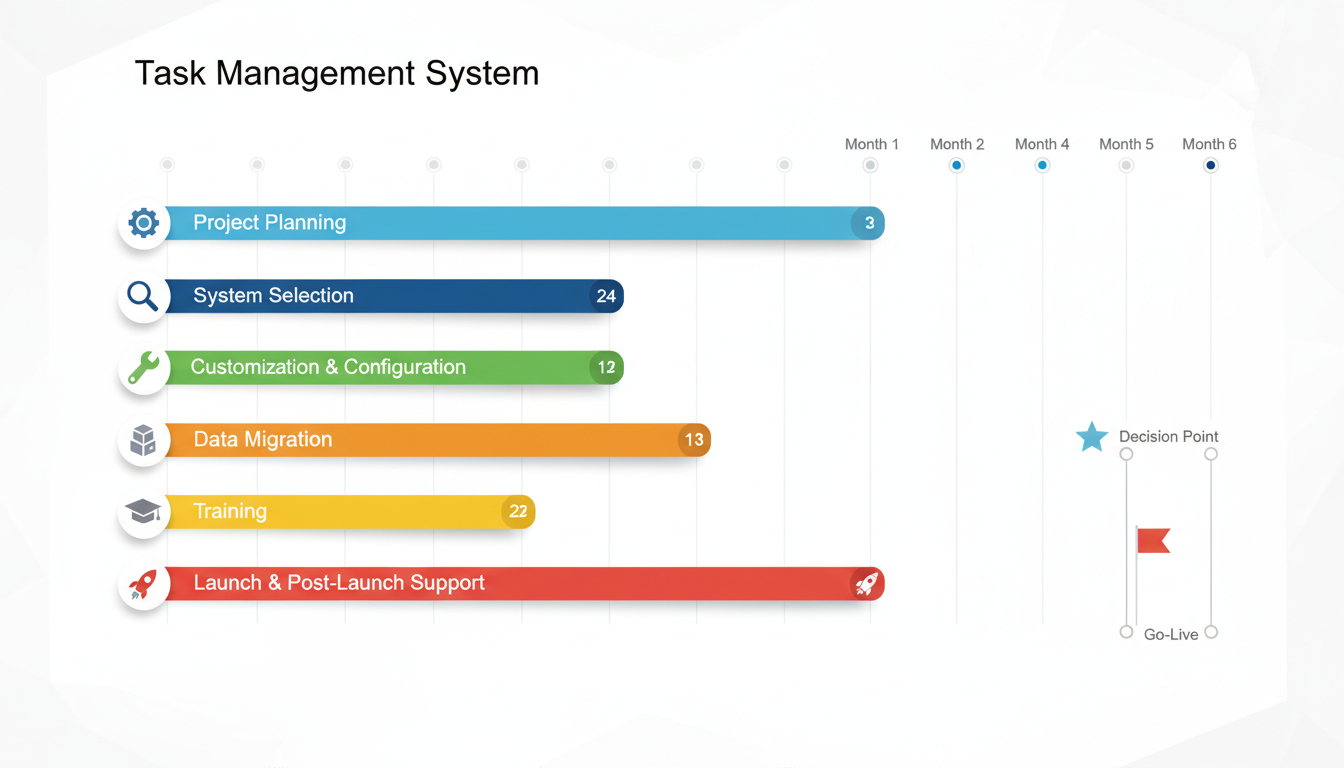 Task Management System

Month 1 Month 2 Month 4 Month 5 Month 6

Project Planning 3

System Selection 24

Customization & Configuration 12

Data Migration 13

Training 22

Launch & Post-Launch Support

Decision Point

Go-Live